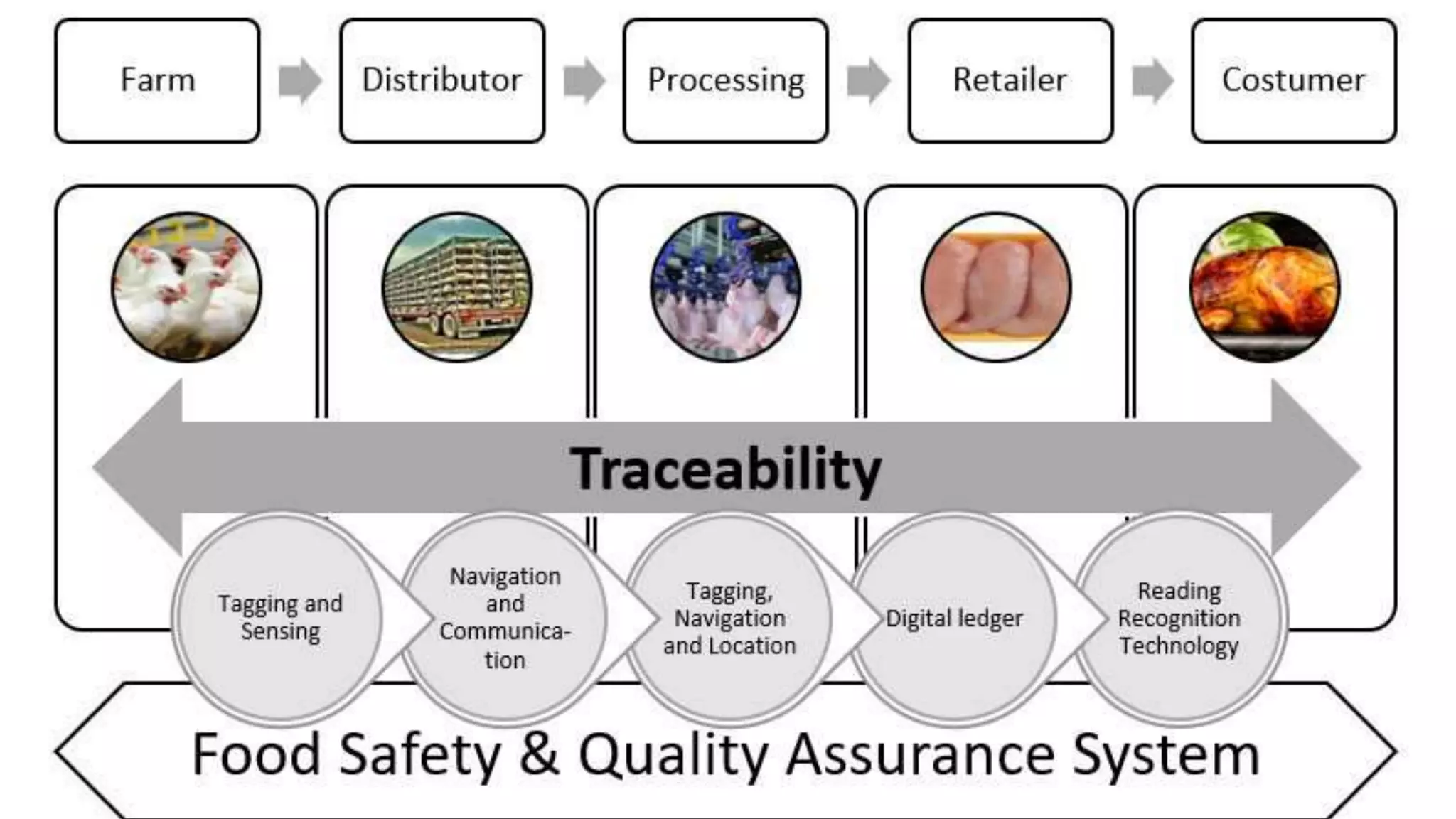 Farm

Distributor

Processing

Retailer

Costumer

Traceability

Tagging and Sensing

Navigation and Communication

Tagging, Navigation and Location

Digital ledger

Reading Recognition Technology

Food Safety & Quality Assurance System